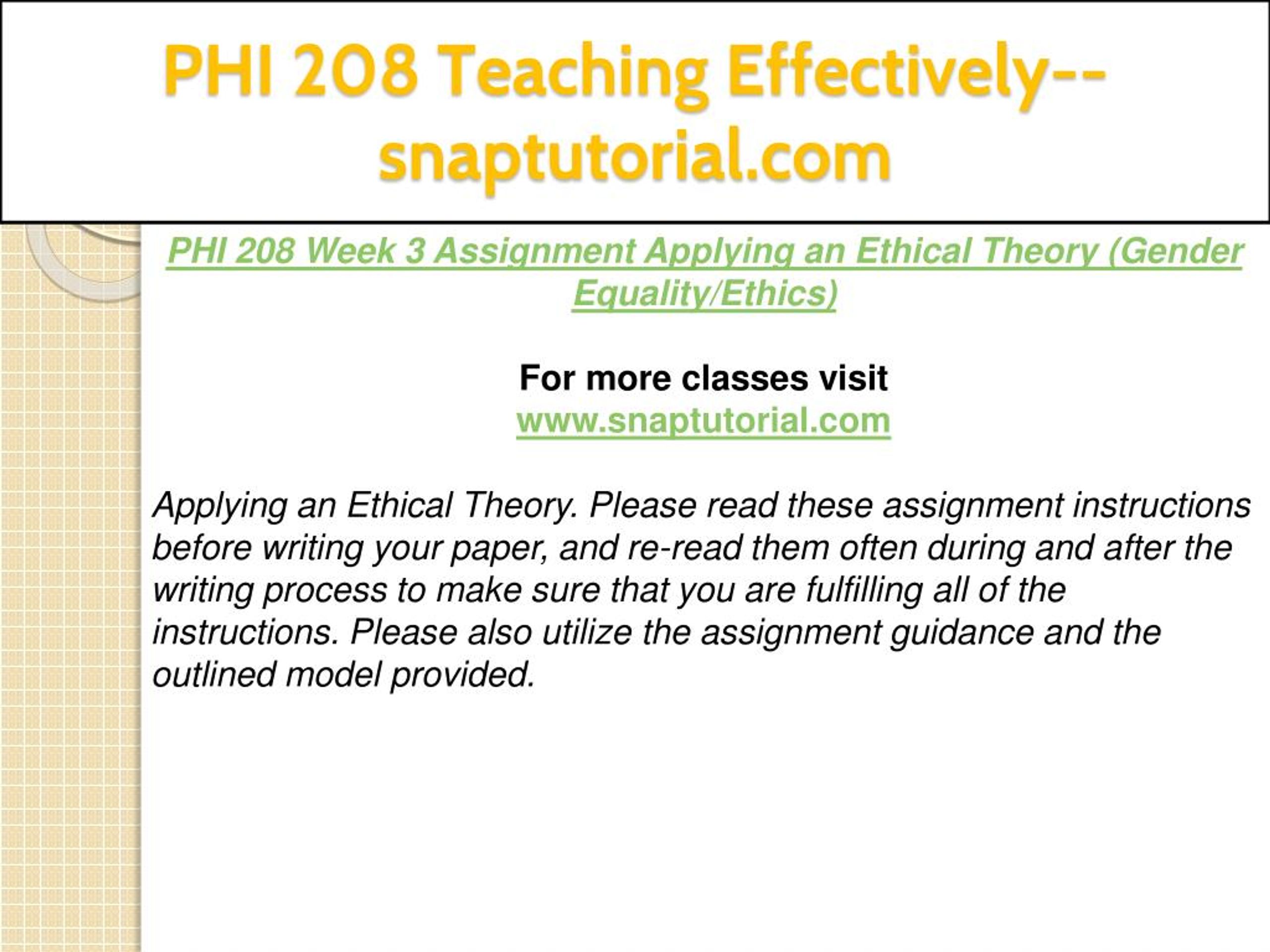 PHI 208 Teaching Effectively--snaptutorial.com

PHI 208 Week 3 Assignment Applying an Ethical Theory (Gender Equality/Ethics)

For more classes visit
www.snaptutorial.com

Applying an Ethical Theory. Please read these assignment instructions before writing your paper, and re-read them often during and after the writing process to make sure that you are fulfilling all of the instructions. Please also utilize the assignment guidance and the outlined model provided.